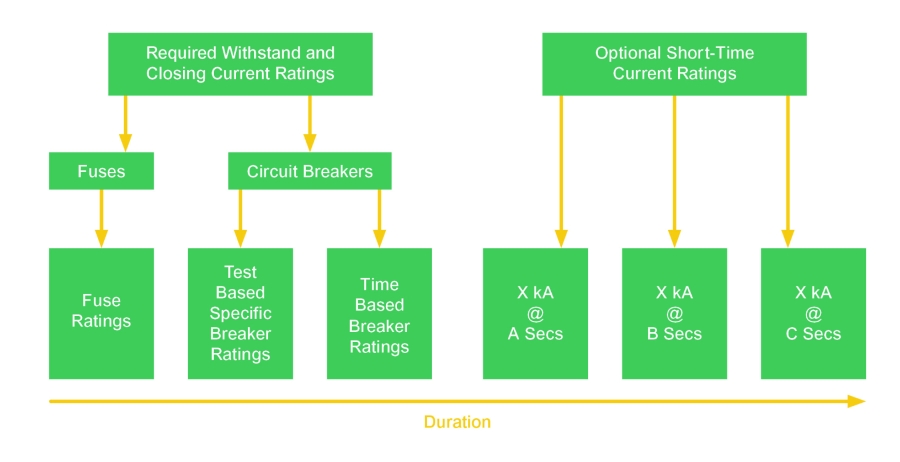 Required Withstand and Closing Current Ratings

Optional Short-Time Current Ratings

Fuses

Circuit Breakers

Fuse Ratings

Test Based Specific Breaker Ratings

Time Based Breaker Ratings

X kA @ A Secs

X kA @ B Secs

X kA @ C Secs

Duration